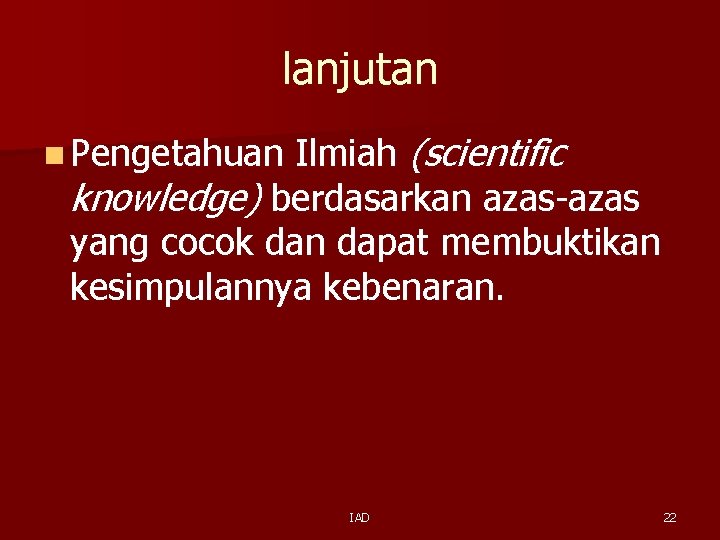 lanjutan

Pengetahuan Ilmiah (scientific knowledge) berdasarkan azas-azas yang cocok dan dapat membuktikan kesimpulannya kebenaran.

IAD

22